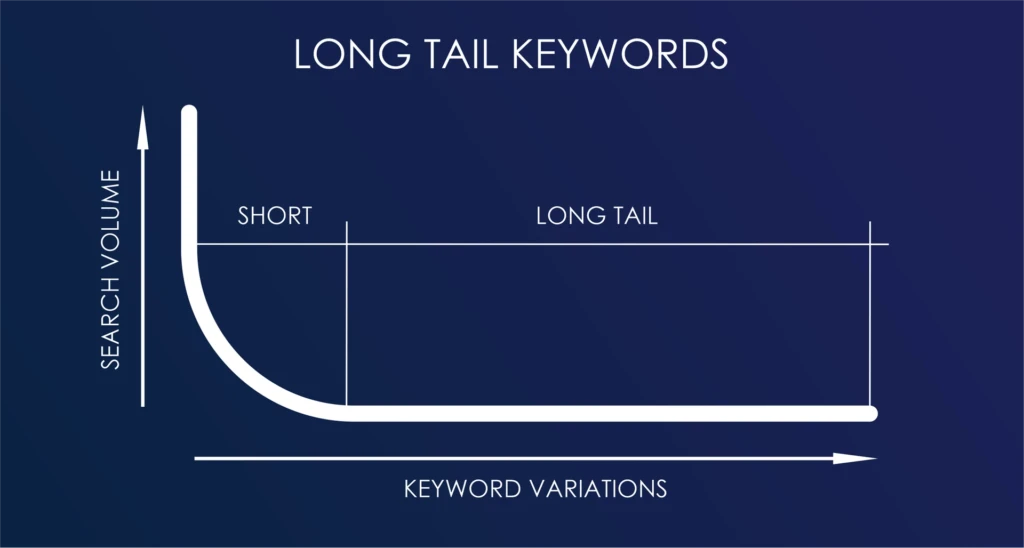 LONG TAIL KEYWORDS

SEARCH VOLUME

SHORT

LONG TAIL

KEYWORD VARIATIONS